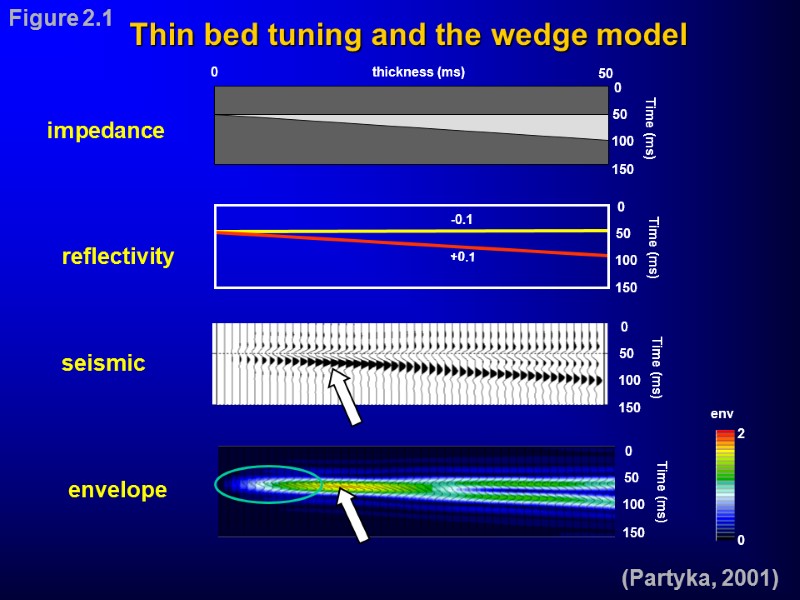 Figure 2.1

Thin bed tuning and the wedge model

0 thickness (ms) 50

impedance

0
50
100
150
Time (ms)

reflectivity

-0.1
+0.1

0
50
100
150
Time (ms)

seismic

0
50
100
150
Time (ms)

envelope

0
50
100
150
Time (ms)

env
2
0

(Partyka, 2001)